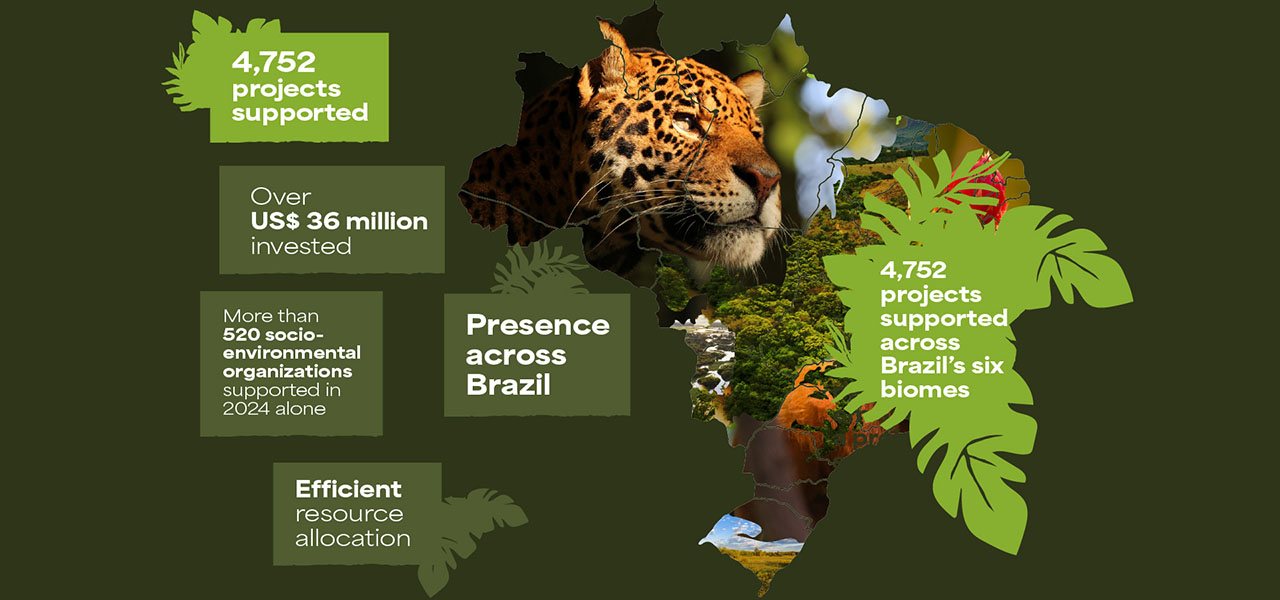 4,752 projects supported

Over US$ 36 million invested

More than 520 socio-environmental organizations supported in 2024 alone

Presence across Brazil

Efficient resource allocation

4,752 projects supported across Brazil's six biomes